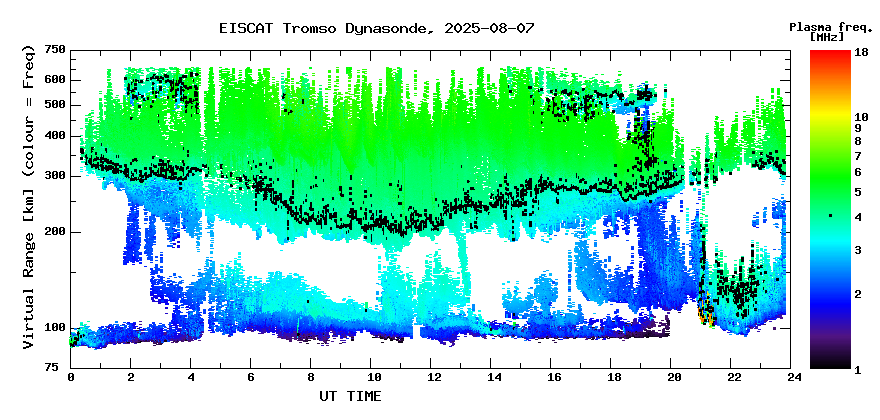 EISCAT Tromso Dynasonde, 2025-08-07

Plasma freq. [MHz]

18
10
9
8
7
6
5
4
3
2
1

Virtual Range [km] (colour = Freq)

750
600
500
400
300
200
100
75

0 2 4 6 8 10 12 14 16 18 20 22 24

UT TIME